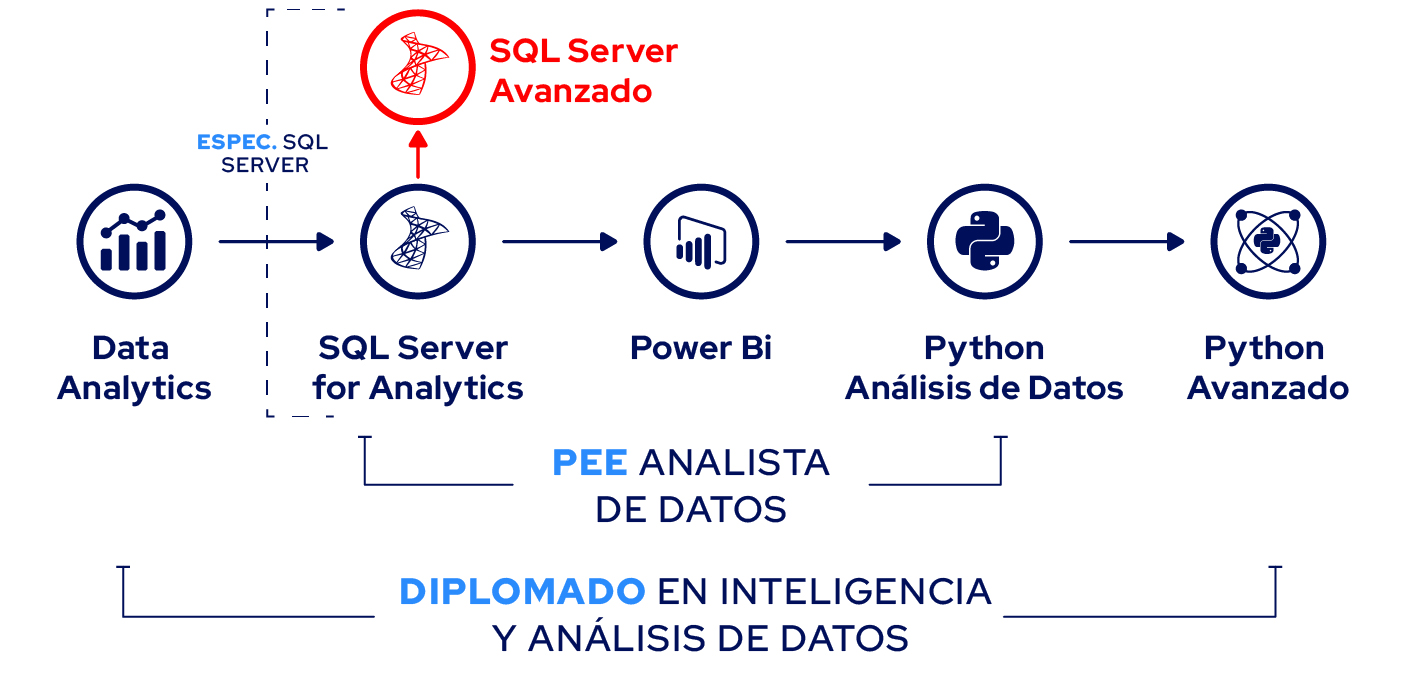 SQL Server Avanzado

ESPEC. SQL SERVER

Data Analytics

SQL Server for Analytics

Power Bi

Python Análisis de Datos

Python Avanzado

PEE ANALISTA DE DATOS

DIPLOMADO EN INTELIGENCIA Y ANÁLISIS DE DATOS